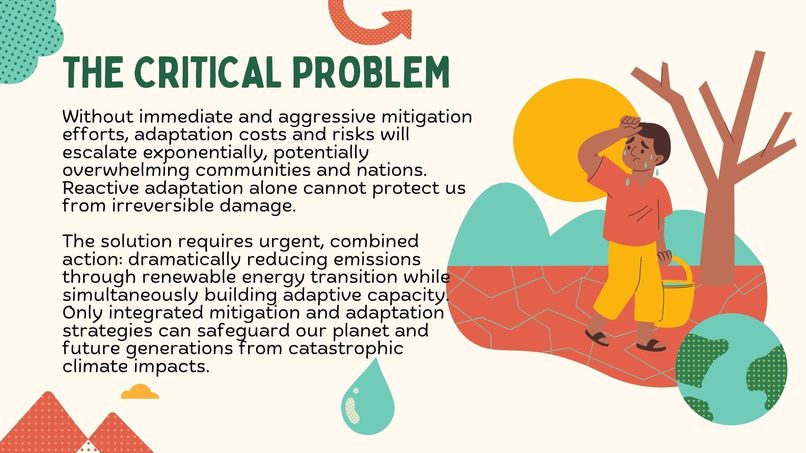 THE CRITICAL PROBLEM

Without immediate and aggressive mitigation efforts, adaptation costs and risks will escalate exponentially, potentially overwhelming communities and nations. Reactive adaptation alone cannot protect us from irreversible damage.

The solution requires urgent, combined action: dramatically reducing emissions through renewable energy transition while simultaneously building adaptive capacity. Only integrated mitigation and adaptation strategies can safeguard our planet and future generations from catastrophic climate impacts.